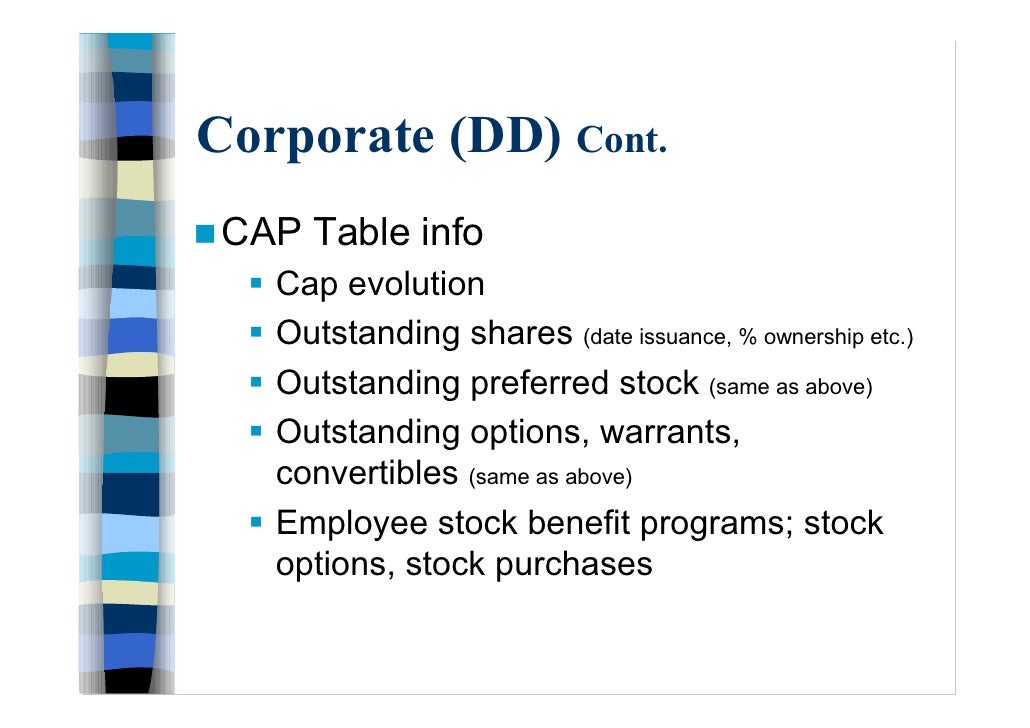 Corporate (DD) Cont.

CAP Table info

Cap evolution

Outstanding shares (date issuance, % ownership etc.)

Outstanding preferred stock (same as above)

Outstanding options, warrants, convertibles (same as above)

Employee stock benefit programs; stock options, stock purchases